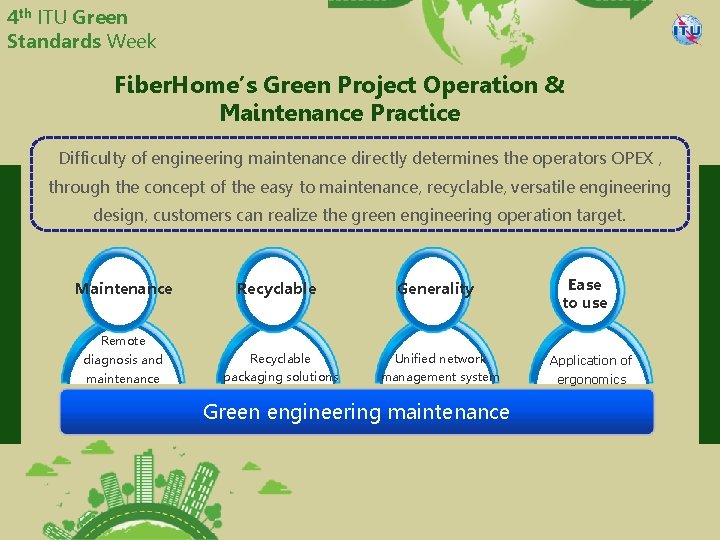 4th ITU Green Standards Week

ITU

FiberHome's Green Project Operation & Maintenance Practice

Difficulty of engineering maintenance directly determines the operators OPEX , through the concept of the easy to maintenance, recyclable, versatile engineering design, customers can realize the green engineering operation target.

Maintenance

Remote diagnosis and maintenance

Recyclable

Recyclable packaging solutions

Generality

Unified network management system

Ease to use

Application of ergonomics

Green engineering maintenance